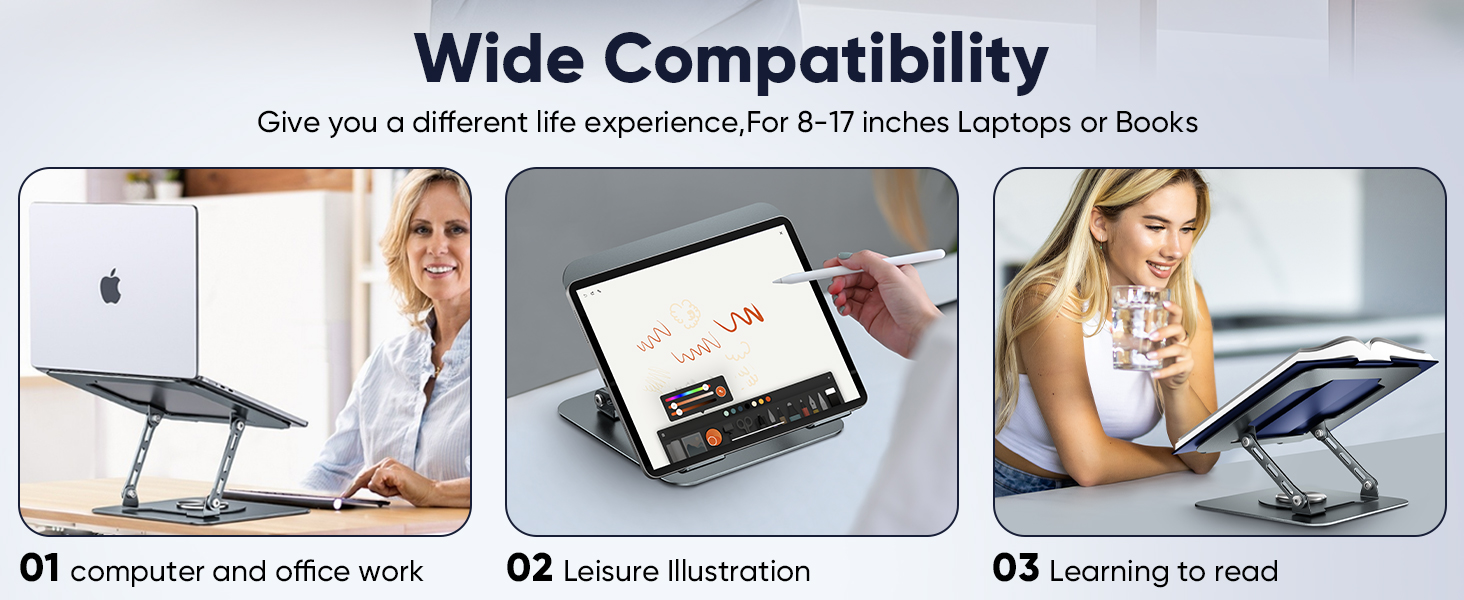 Wide Compatibility

Give you a different life experience,For 8-17 inches Laptops or Books

01 computer and office work

02 Leisure Illustration

03 Learning to read